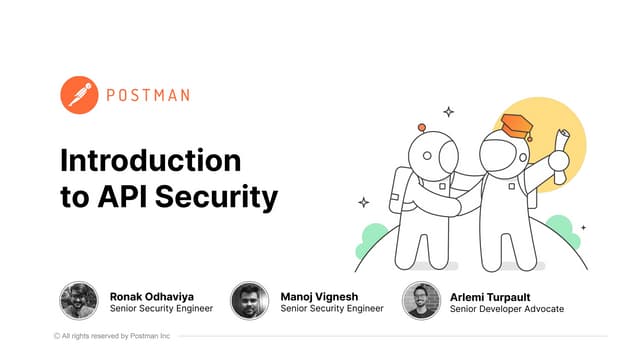 POSTMAN

Introduction to API Security

Ronak Odhaviya
Senior Security Engineer

Manoj Vignesh
Senior Security Engineer

Arlemi Turpault
Senior Developer Advocate

© All rights reserved by Postman Inc